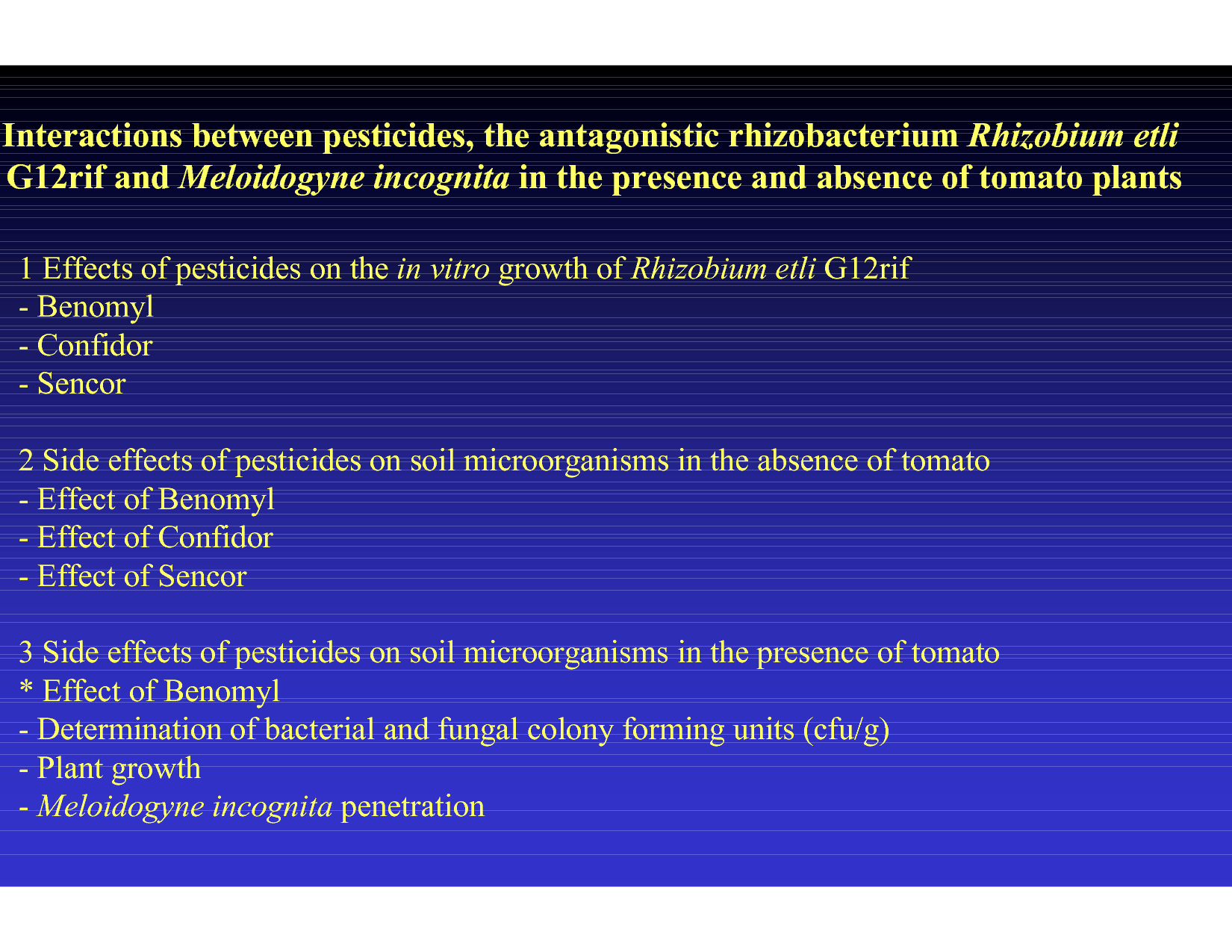 Interactions between pesticides, the antagonistic rhizobacterium Rhizobium etli G12rif and Meloidogyne incognita in the presence and absence of tomato plants

1 Effects of pesticides on the in vitro growth of Rhizobium etli G12rif
- Benomyl
- Confidor
- Sencor

2 Side effects of pesticides on soil microorganisms in the absence of tomato
- Effect of Benomyl
- Effect of Confidor
- Effect of Sencor

3 Side effects of pesticides on soil microorganisms in the presence of tomato
* Effect of Benomyl
- Determination of bacterial and fungal colony forming units (cfu/g)
- Plant growth
- Meloidogyne incognita penetration